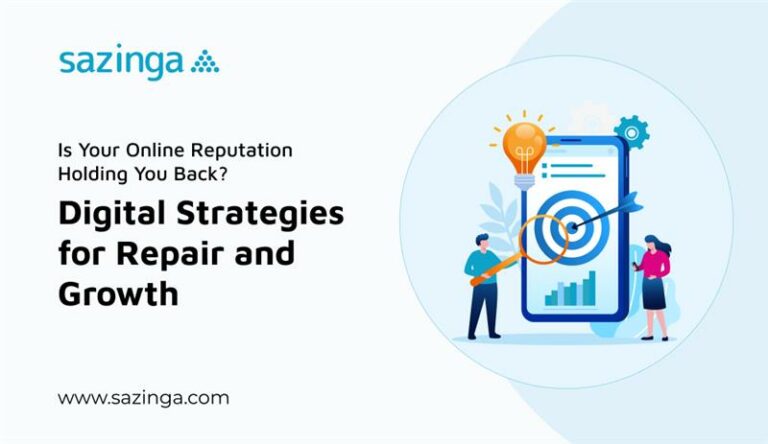 sazinga

Is Your Online Reputation Holding You Back?

Digital Strategies for Repair and Growth

www.sazinga.com